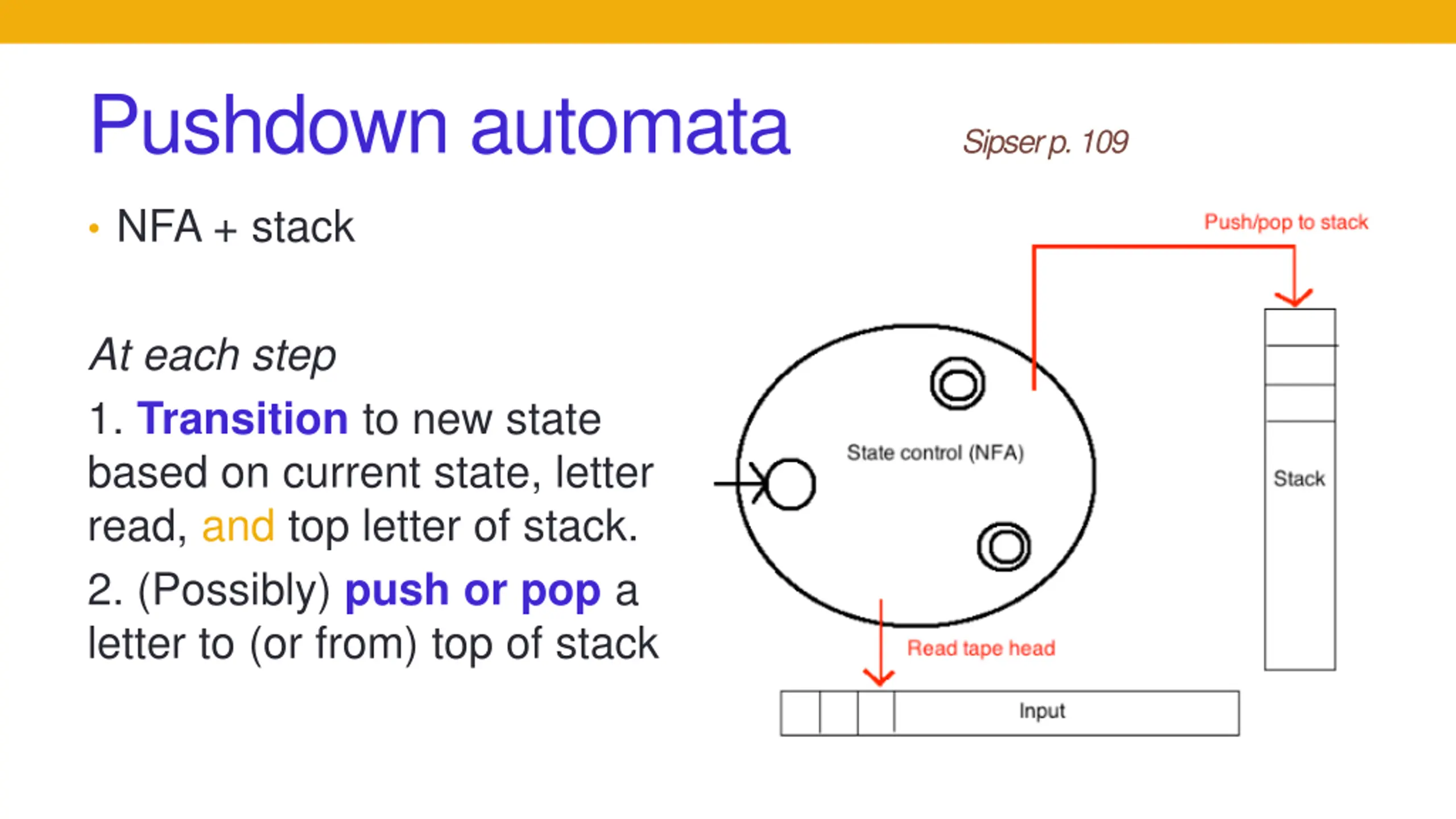 Pushdown automata

Sipser p. 109

• NFA + stack

At each step

1. Transition to new state based on current state, letter read, and top letter of stack.

2. (Possibly) push or pop a letter to (or from) top of stack

Push/pop to stack

State control (NFA)

Stack

Read tape head

Input